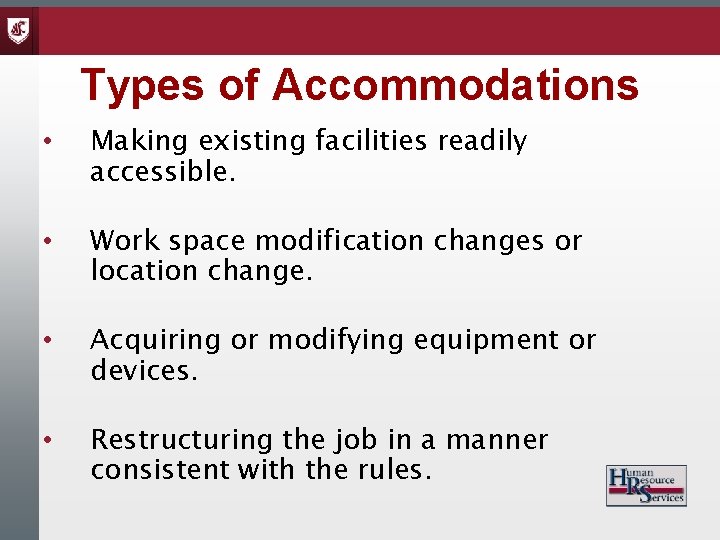 Types of Accommodations

• Making existing facilities readily accessible.

• Work space modification changes or location change.

• Acquiring or modifying equipment or devices.

• Restructuring the job in a manner consistent with the rules.

Human Resource Services